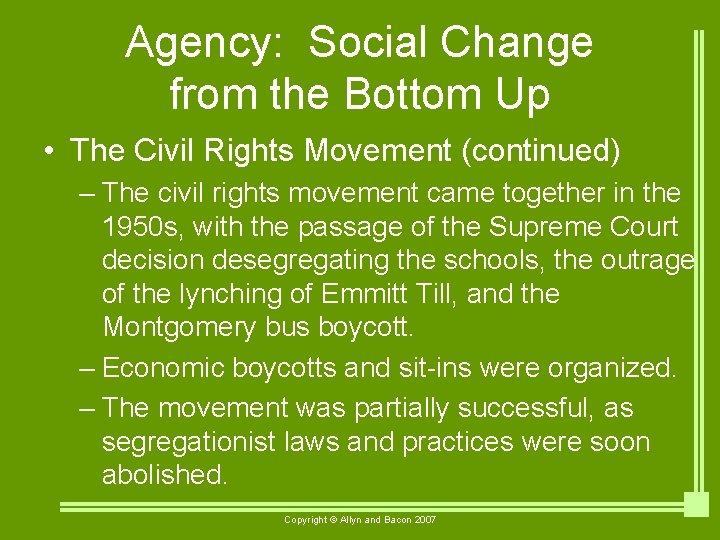 Agency: Social Change from the Bottom Up

• The Civil Rights Movement (continued)

– The civil rights movement came together in the 1950s, with the passage of the Supreme Court decision desegregating the schools, the outrage of the lynching of Emmitt Till, and the Montgomery bus boycott.

– Economic boycotts and sit-ins were organized.

– The movement was partially successful, as segregationist laws and practices were soon abolished.

Copyright © Allyn and Bacon 2007